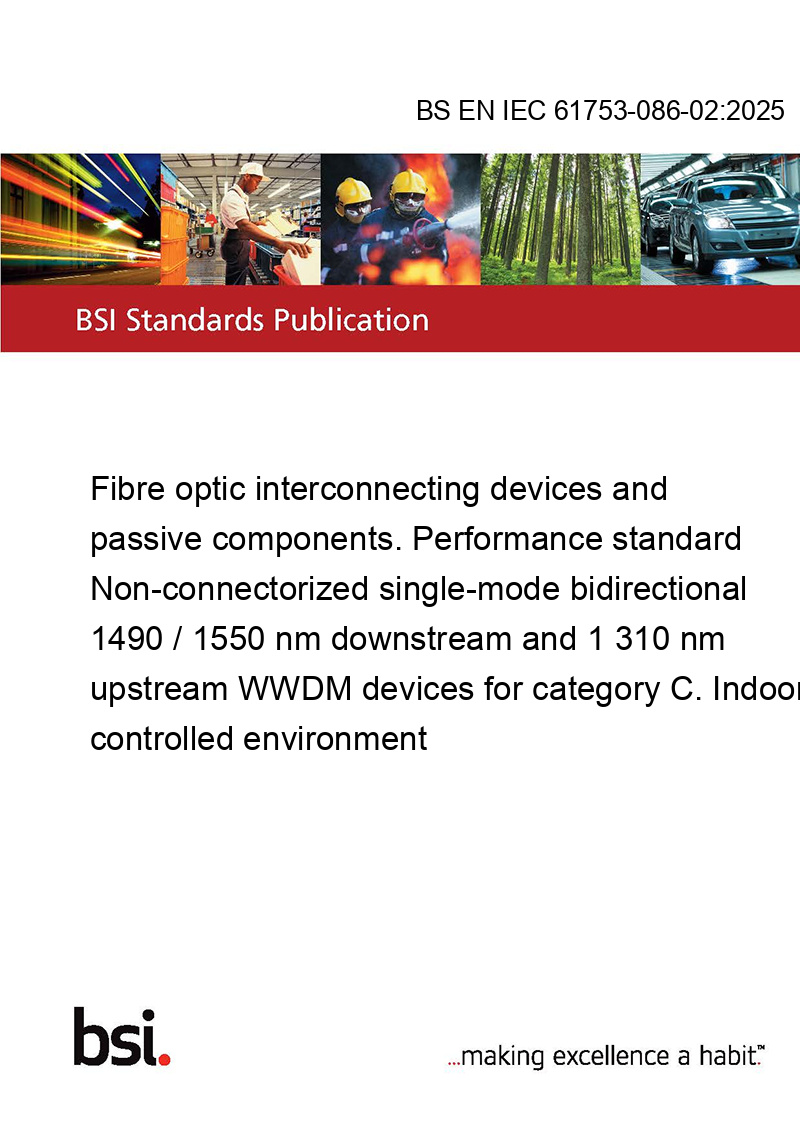 BS EN IEC 61753-086-02:2025

BSI Standards Publication

Fibre optic interconnecting devices and passive components. Performance standard Non-connectorized single-mode bidirectional 1490 / 1550 nm downstream and 1 310 nm upstream WWDM devices for category C. Indoor controlled environment

bsi.

...making excellence a habit.™